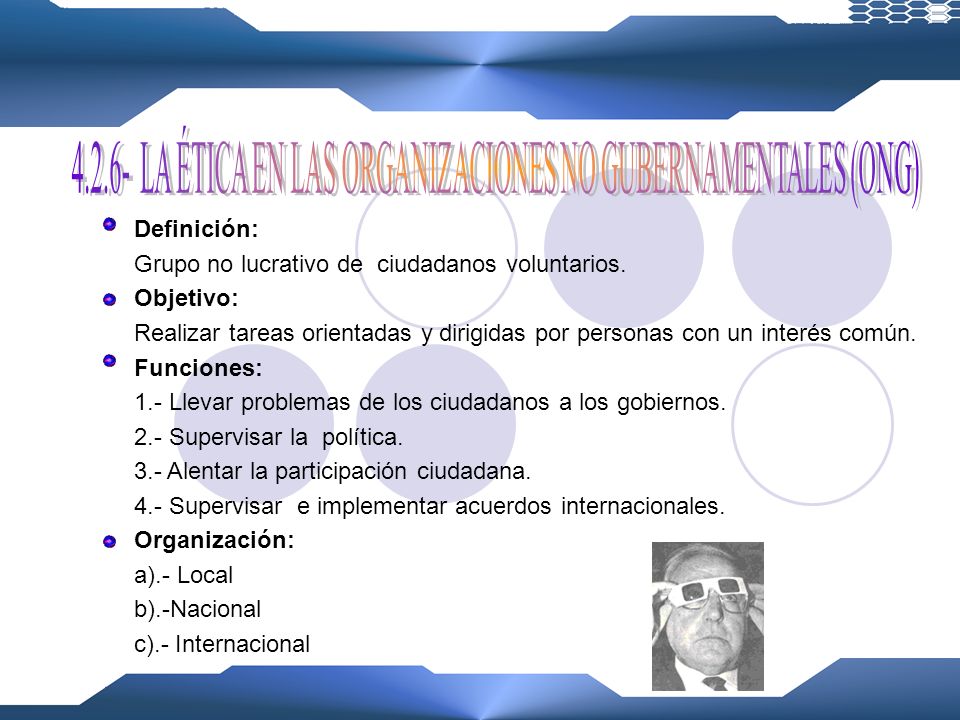 4.2.6- LA ÉTICA EN LAS ORGANIZACIONES NO GUBERNAMENTALES (ONG)

Definición:
Grupo no lucrativo de ciudadanos voluntarios.

Objetivo:
Realizar tareas orientadas y dirigidas por personas con un interés común.

Funciones:
1.- Llevar problemas de los ciudadanos a los gobiernos.
2.- Supervisar la política.
3.- Alentar la participación ciudadana.
4.- Supervisar e implementar acuerdos internacionales.

Organización:
a).- Local
b).-Nacional
c).- Internacional